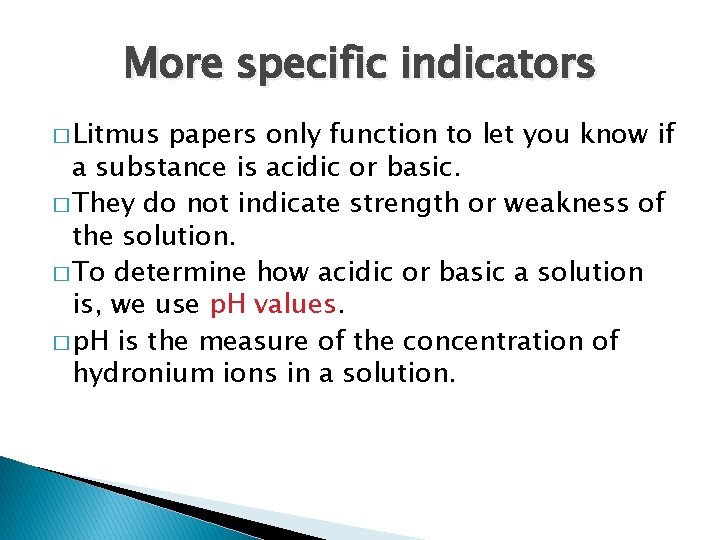 More specific indicators

□ Litmus papers only function to let you know if a substance is acidic or basic.

□ They do not indicate strength or weakness of the solution.

□ To determine how acidic or basic a solution is, we use pH values.

□ pH is the measure of the concentration of hydronium ions in a solution.